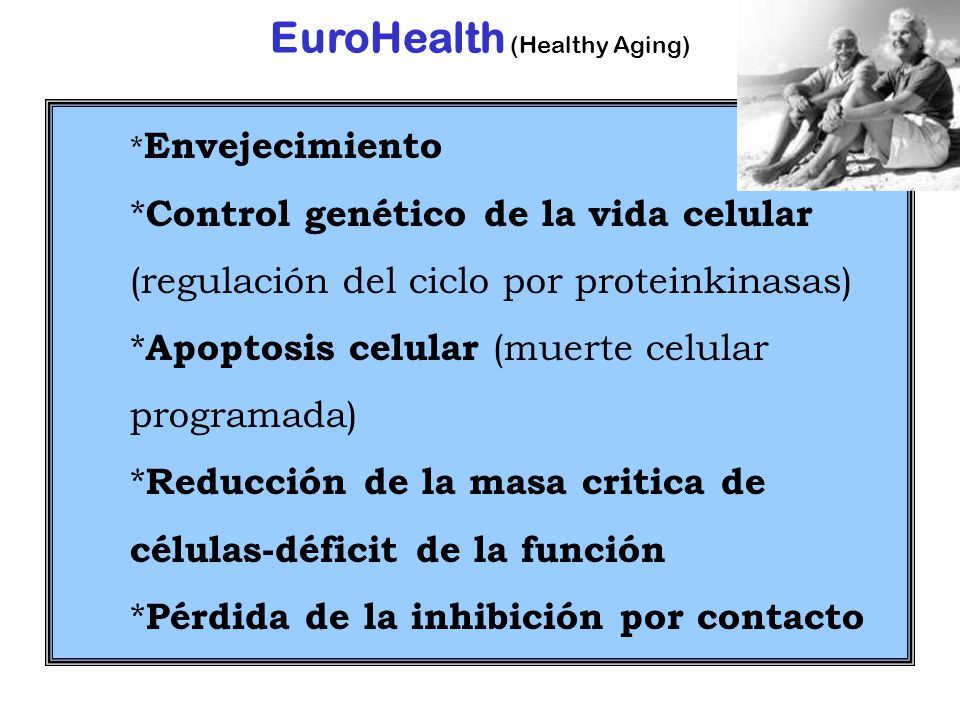 EuroHealth (Healthy Aging)

*Envejecimiento

*Control genético de la vida celular (regulación del ciclo por proteinkinasas)

*Apoptosis celular (muerte celular programada)

*Reducción de la masa critica de células-déficit de la función

*Pérdida de la inhibición por contacto